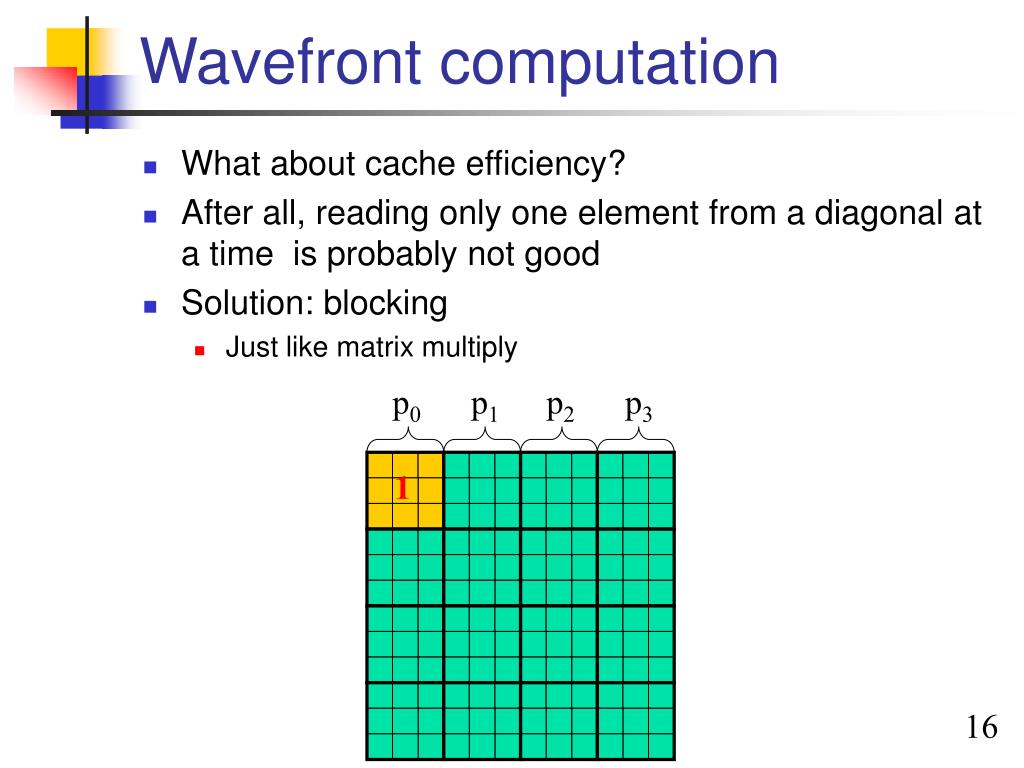 Wavefront computation

What about cache efficiency?

After all, reading only one element from a diagonal at a time is probably not good

Solution: blocking

Just like matrix multiply

$p_0$ $p_1$ $p_2$ $p_3$

1

16